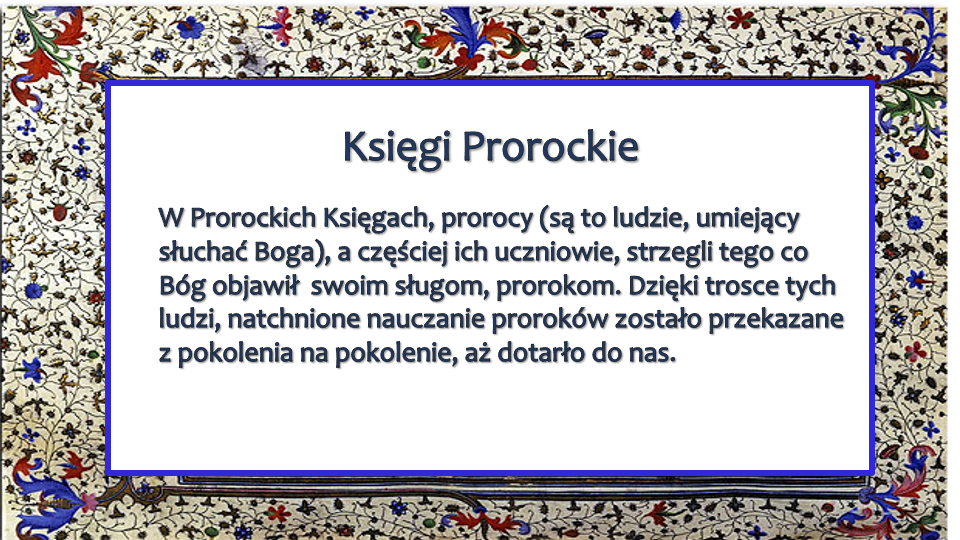 Księgi Prorockie

W Prorockich Księgach, prorocy (są to ludzie, umiejący słuchać Boga), a częściej ich uczniowie, strzegli tego co Bóg objawił  swoim sługom, prorokom. Dzięki trosce tych ludzi, natchnione nauczanie proroków zostało przekazane z pokolenia na pokolenie, aż dotarło do nas.